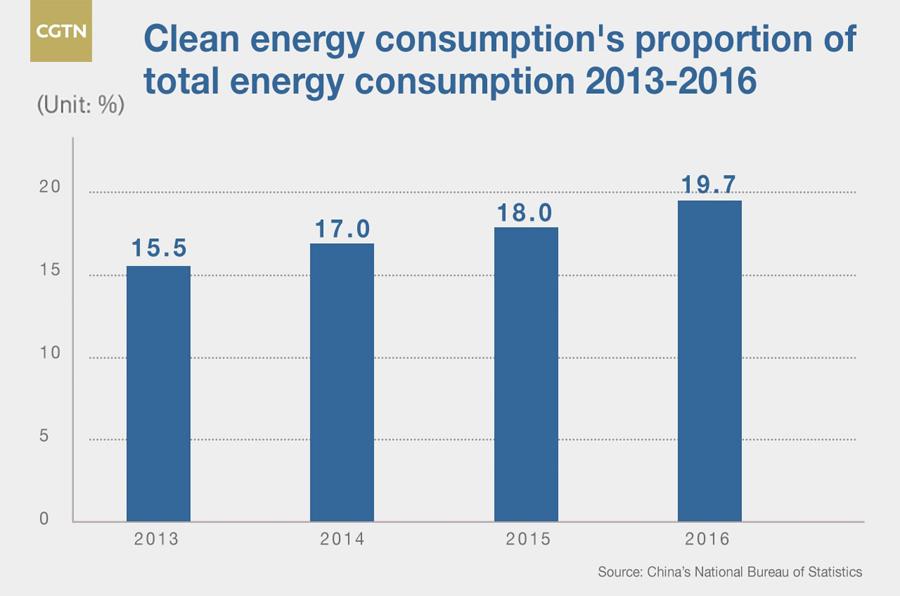 CGTN

Clean energy consumption's proportion of total energy consumption 2013-2016

(Unit: %)

20
15
10
5
0

15.5
17.0
18.0
19.7

2013
2014
2015
2016

Source: China's National Bureau of Statistics